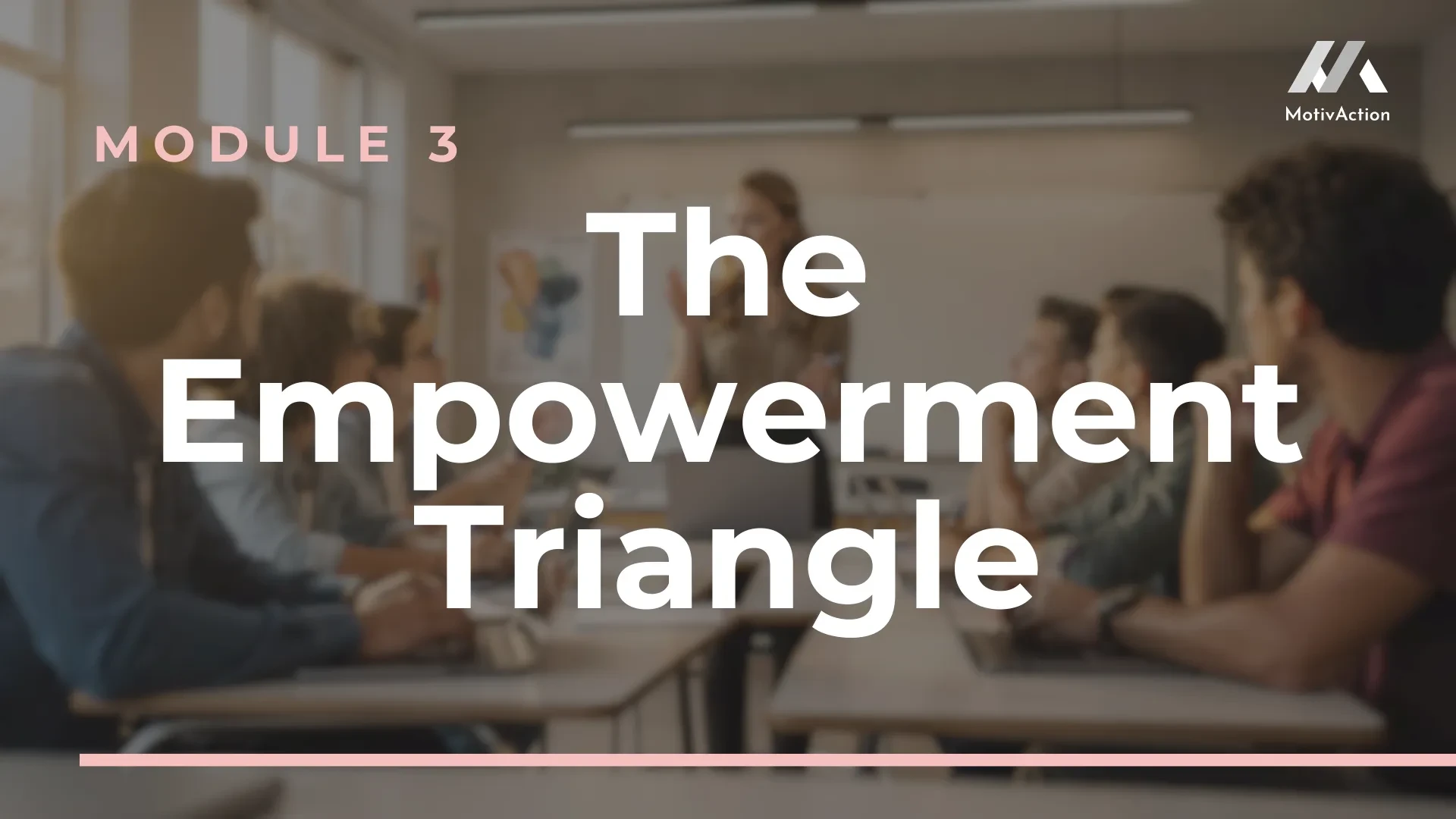 MotivAction

MODULE 3

The Empowerment Triangle